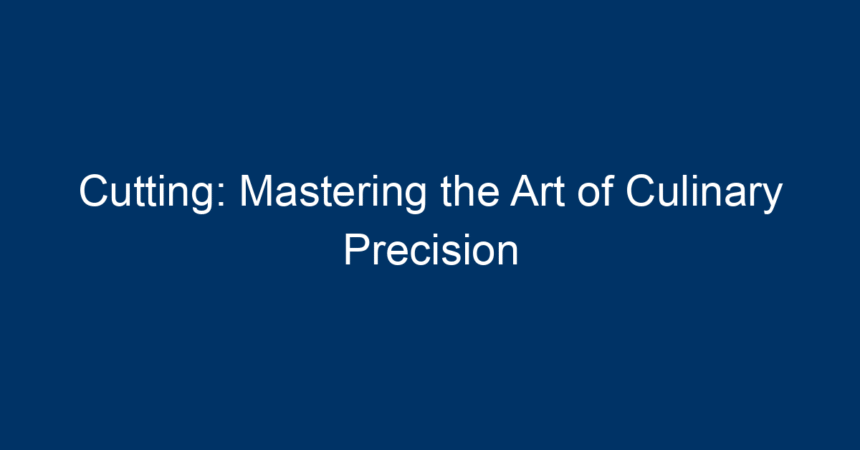 Cutting: Mastering the Art of Culinary Precision